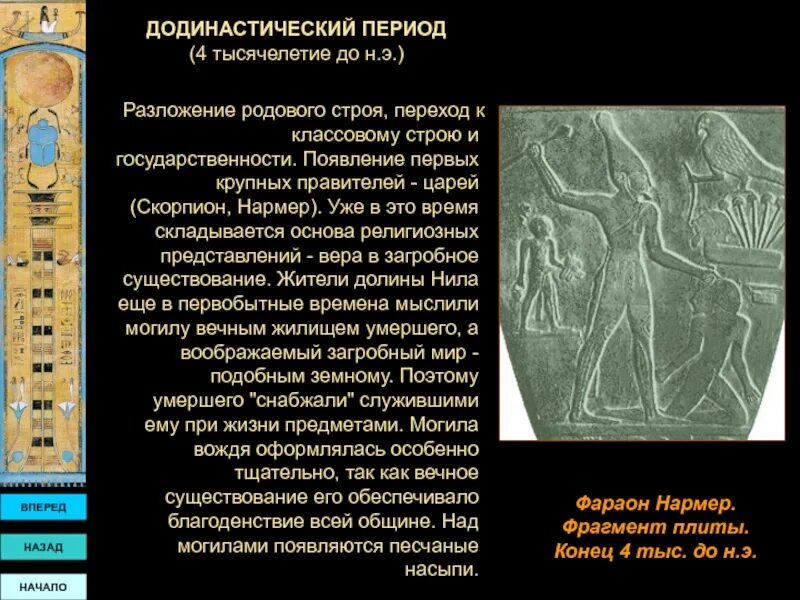 ДОДИНАСТИЧЕСКИЙ ПЕРИОД
(4 тысячелетие до н.э.)

Разложение родового строя, переход к классовому строю и государственности. Появление первых крупных правителей - царей (Скорпион, Нармер). Уже в это время складывается основа религиозных представлений - вера в загробное существование. Жители долины Нила еще в первобытные времена мыслили могилу вечным жилищем умершего, а воображаемый загробный мир - подобным земному. Поэтому умершего "снабжали" служившими ему при жизни предметами. Могила вождя оформлялась особенно тщательно, так как вечное существование его обеспечивало благоденствие всей общине. Над могилами появляются песчаные насыпи.

Фараон Нармер.
Фрагмент плиты.
Конец 4 тыс. до н.э.

ВПЕРЕД

НАЗАД

НАЧАЛО